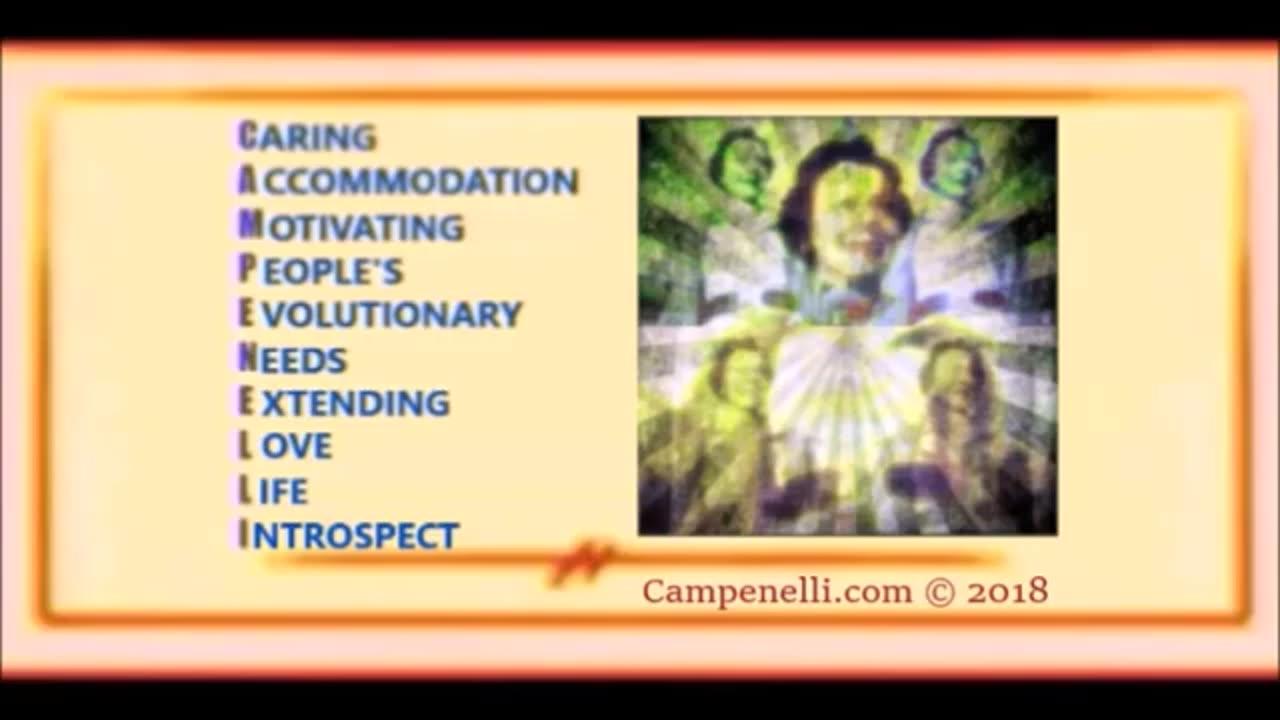 CARING
ACCOMMODATION
MOTIVATING
PEOPLE'S
EVOLUTIONARY
NEEDS
EXTENDING
LOVE
LIFE
INTROSPECT

Campenelli.com © 2018